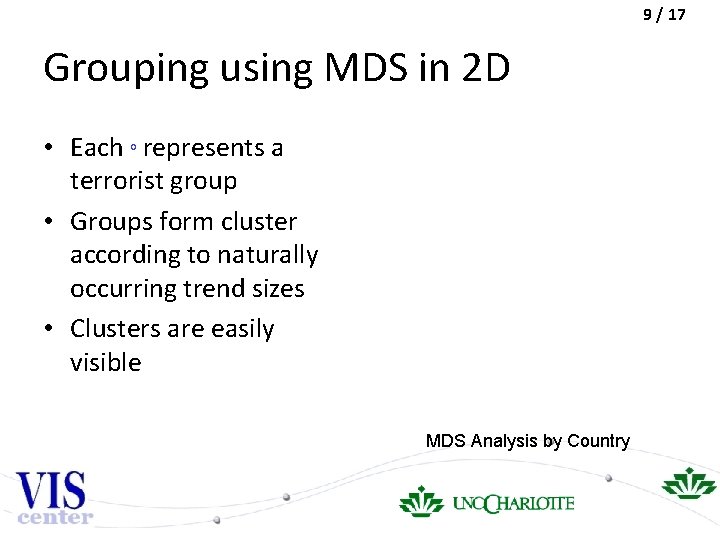 9 / 17

Grouping using MDS in 2D

• Each ◦ represents a terrorist group
• Groups form cluster according to naturally occurring trend sizes
• Clusters are easily visible

MDS Analysis by Country

VIS center

UNC CHARLOTTE